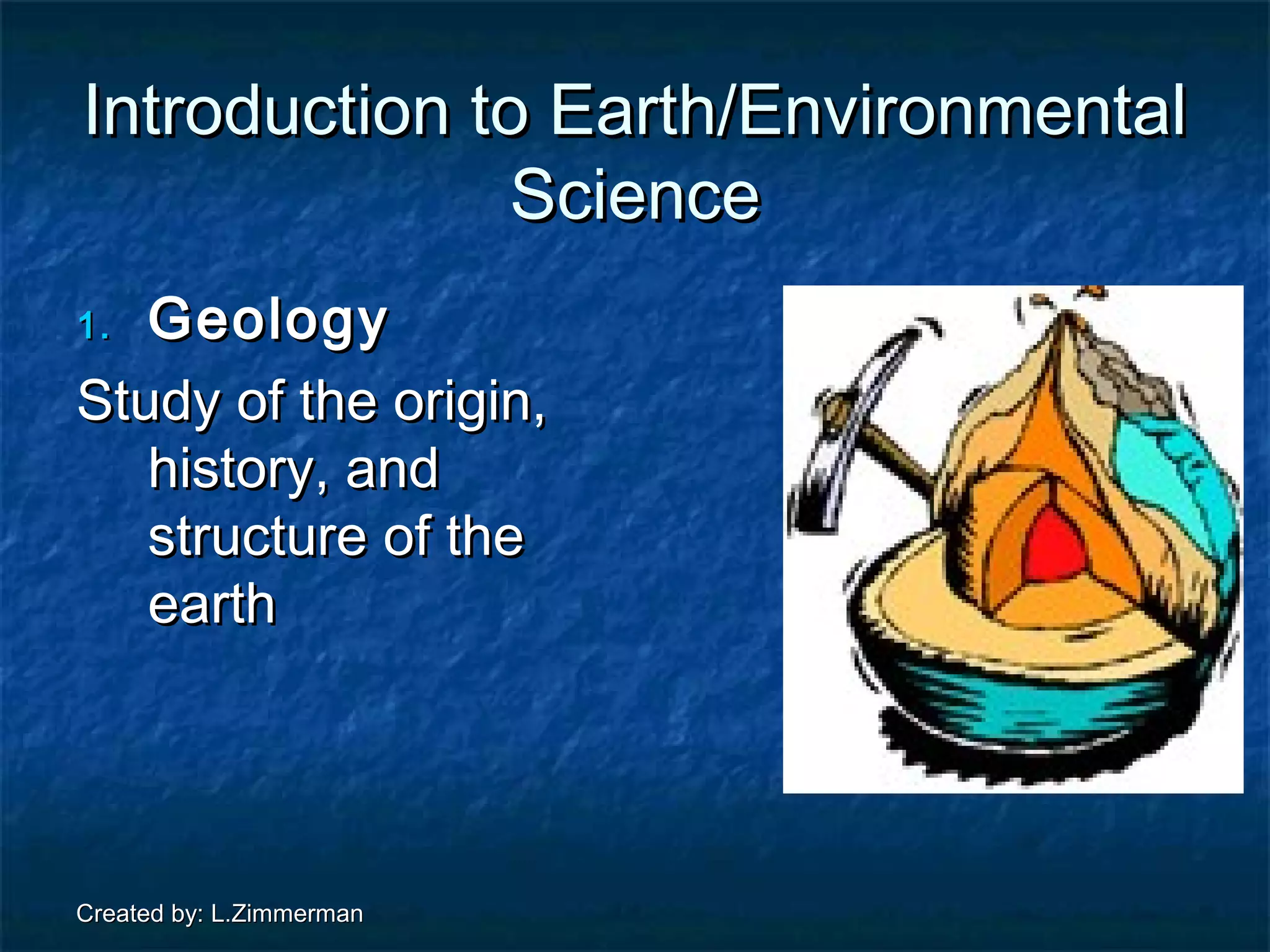 Introduction to Earth/Environmental Science

1. Geology

Study of the origin, history, and structure of the earth

Created by: L.Zimmerman